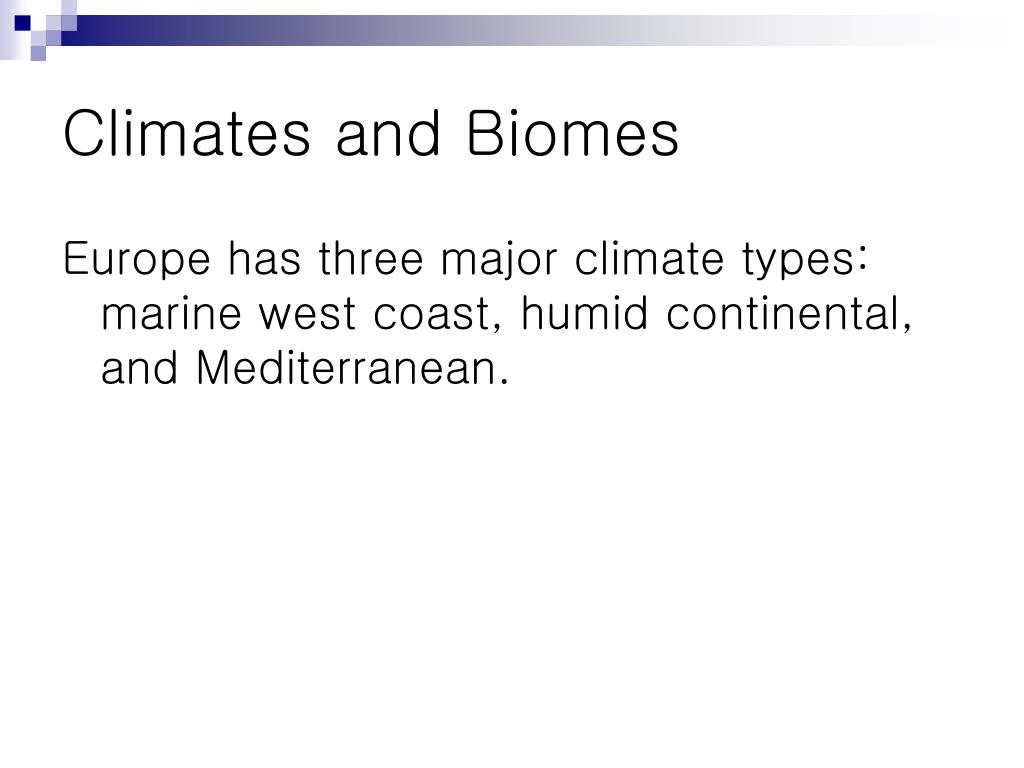 Climates and Biomes

Europe has three major climate types: marine west coast, humid continental, and Mediterranean.